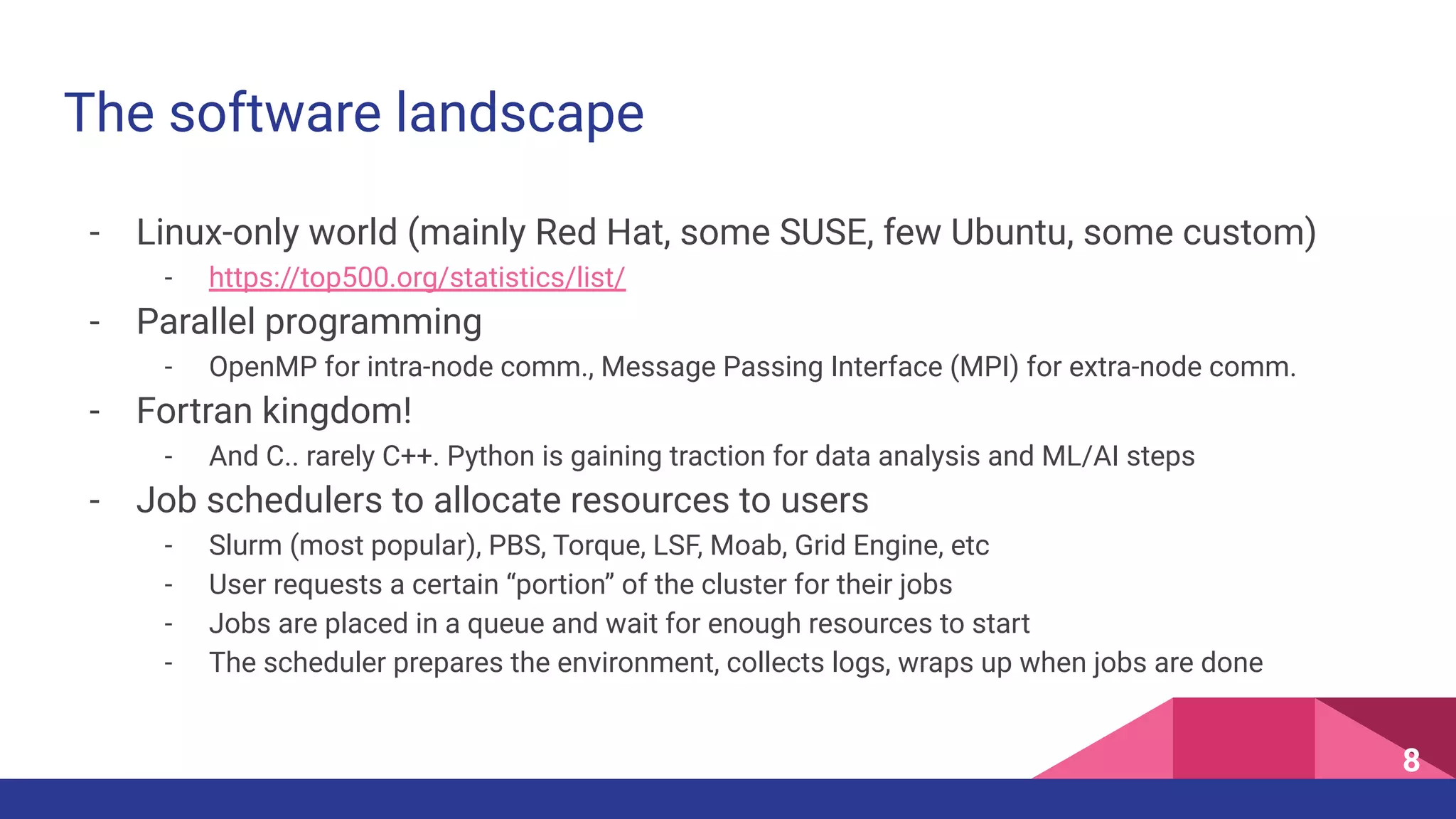 The software landscape

- Linux-only world (mainly Red Hat, some SUSE, few Ubuntu, some custom)
  - https://top500.org/statistics/list/
- Parallel programming
  - OpenMP for intra-node comm., Message Passing Interface (MPI) for extra-node comm.
- Fortran kingdom!
  - And C.. rarely C++. Python is gaining traction for data analysis and ML/AI steps
- Job schedulers to allocate resources to users
  - Slurm (most popular), PBS, Torque, LSF, Moab, Grid Engine, etc
  - User requests a certain “portion” of the cluster for their jobs
  - Jobs are placed in a queue and wait for enough resources to start
  - The scheduler prepares the environment, collects logs, wraps up when jobs are done

8